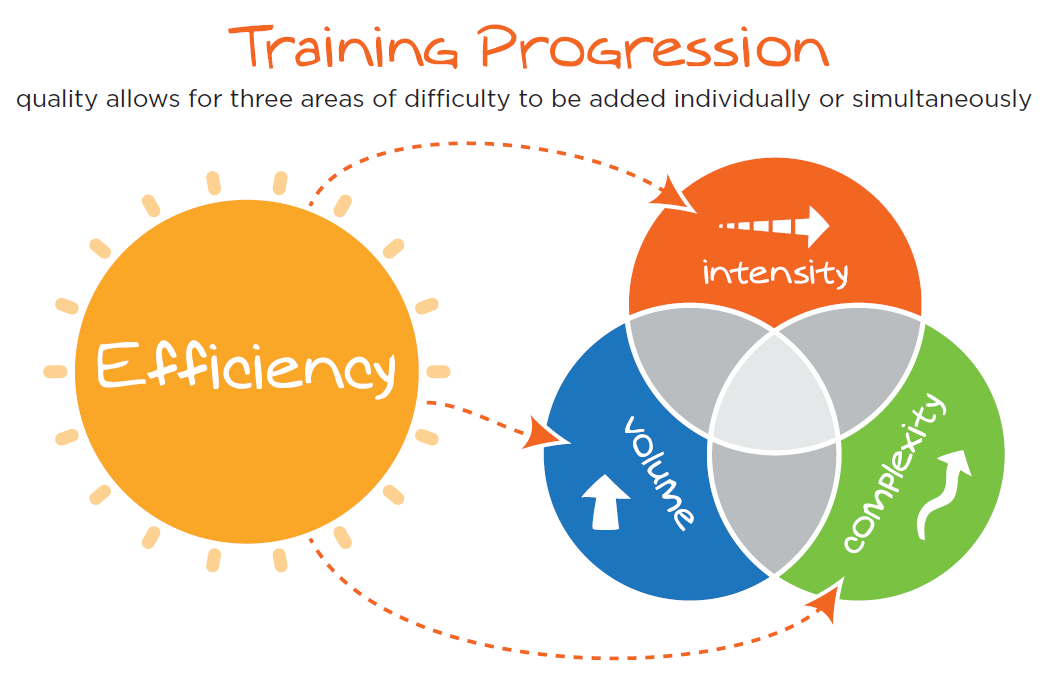 Training Progression

quality allows for three areas of difficulty to be added individually or simultaneously

Efficiency

intensity

volume

complexity